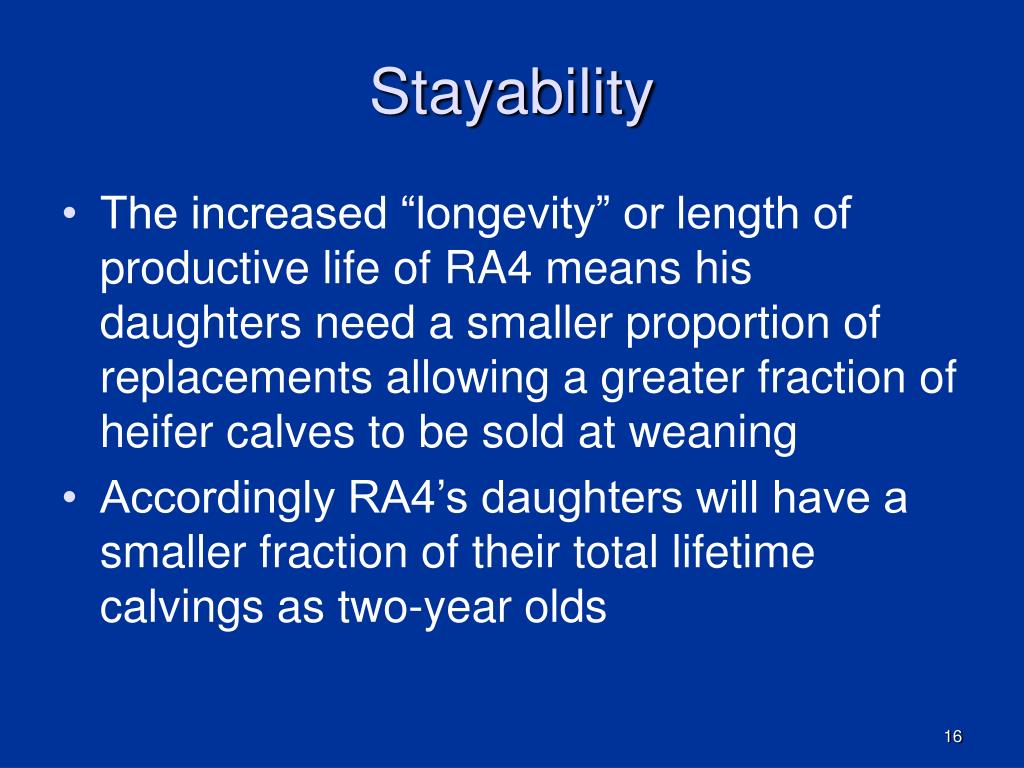 Stayability

• The increased “longevity” or length of productive life of RA4 means his daughters need a smaller proportion of replacements allowing a greater fraction of heifer calves to be sold at weaning
• Accordingly RA4’s daughters will have a smaller fraction of their total lifetime calvings as two-year olds

16